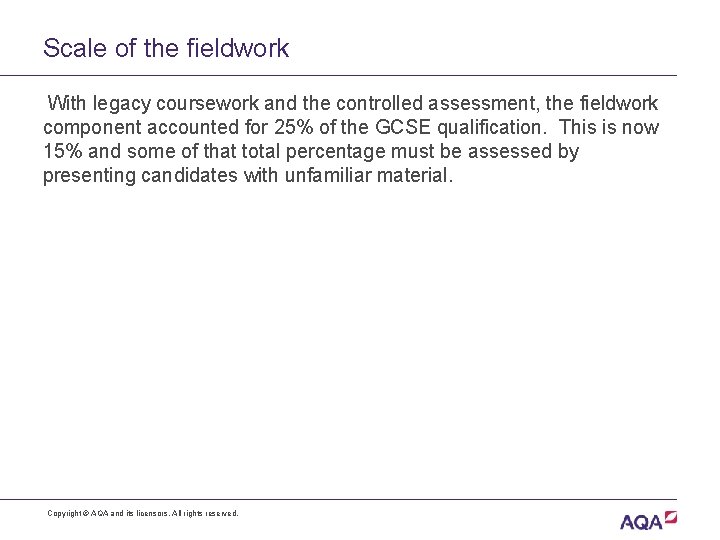 Scale of the fieldwork

With legacy coursework and the controlled assessment, the fieldwork component accounted for 25% of the GCSE qualification. This is now 15% and some of that total percentage must be assessed by presenting candidates with unfamiliar material.

Copyright © AQA and its licensors. All rights reserved.

AQA